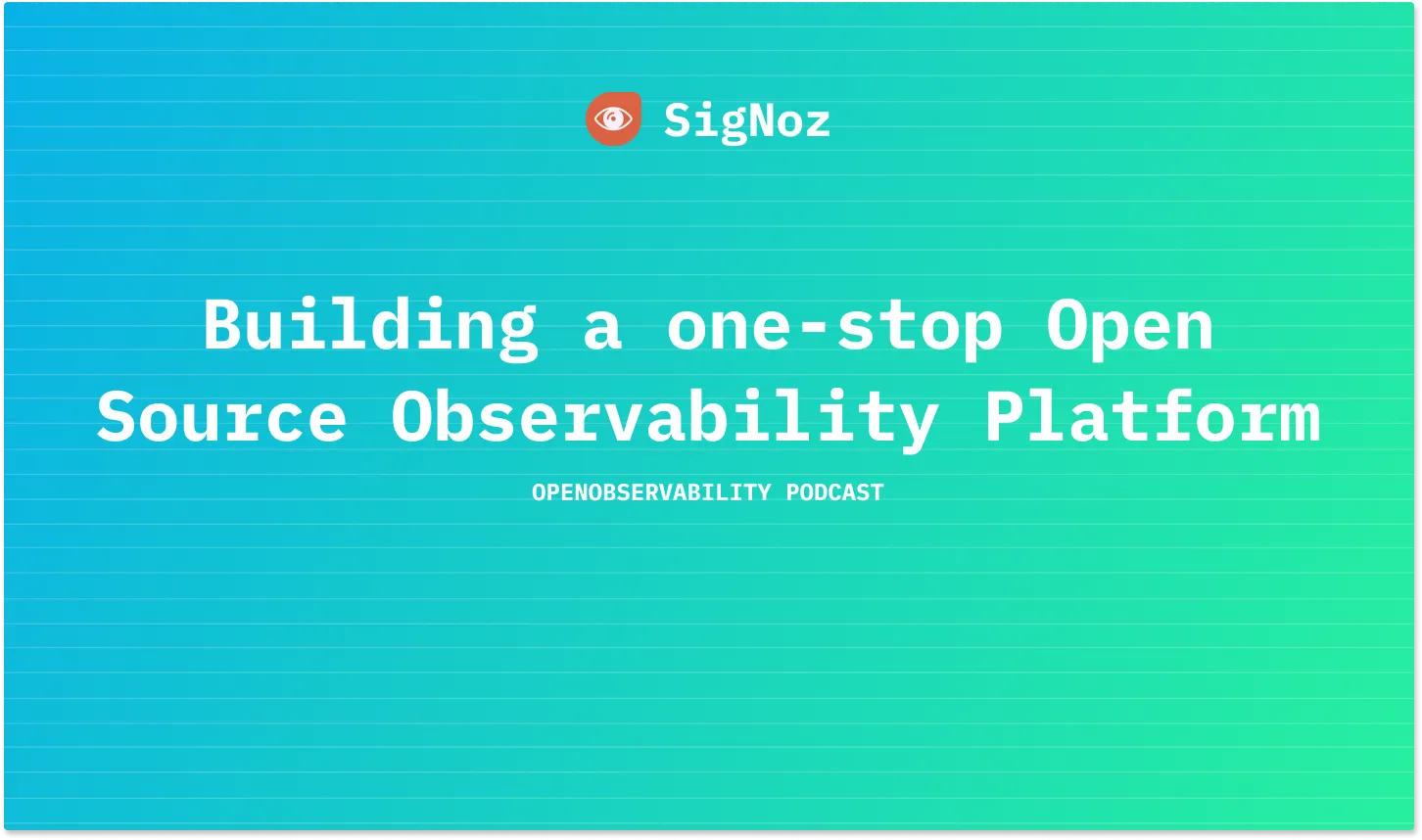 SigNoz

Building a one-stop Open Source Observability Platform

OPENOBSERVABILITY PODCAST